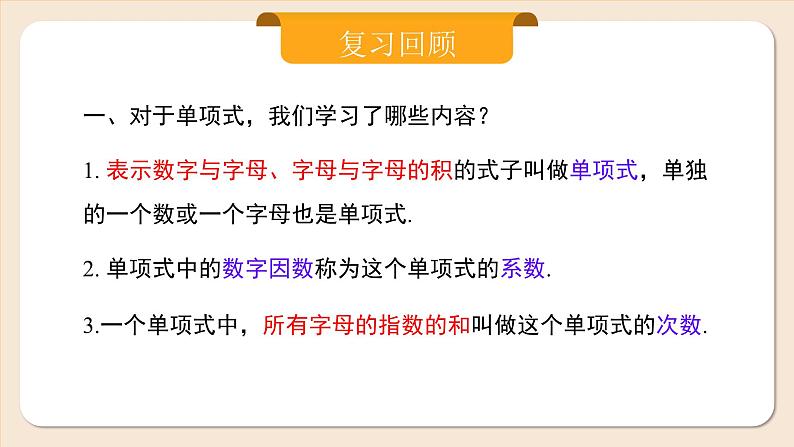 复习回顾

一、对于单项式，我们学习了哪些内容？

1. 表示数字与字母、字母与字母的积的式子叫做单项式，单独的一个数或一个字母也是单项式.

2. 单项式中的数字因数称为这个单项式的系数.

3.一个单项式中，所有字母的指数的和叫做这个单项式的次数.